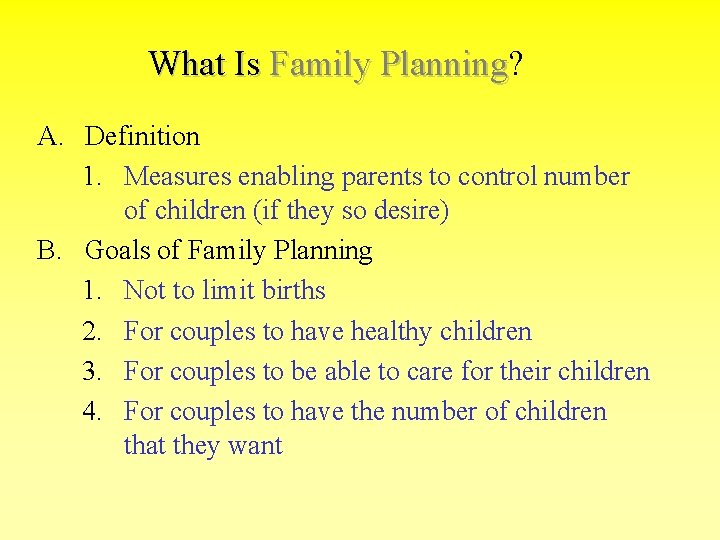 What Is Family Planning?

A. Definition

1. Measures enabling parents to control number of children (if they so desire)

B. Goals of Family Planning

1. Not to limit births

2. For couples to have healthy children

3. For couples to be able to care for their children

4. For couples to have the number of children that they want